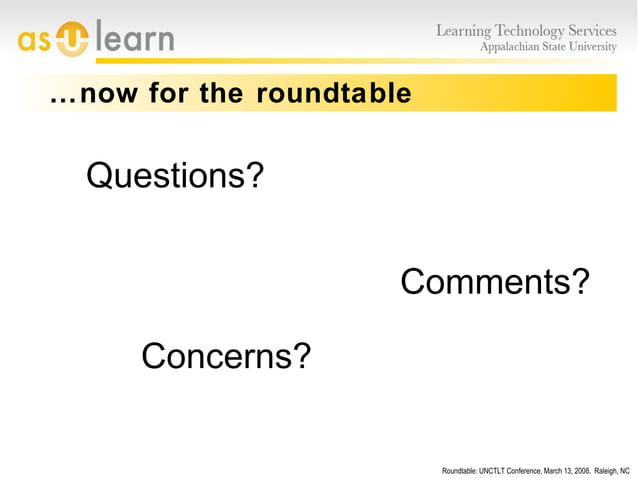 as U learn

Learning Technology Services
Appalachian State University

…now for the roundtable

Questions?

Comments?

Concerns?

Roundtable: UNCTLT Conference, March 13, 2008. Raleigh, NC